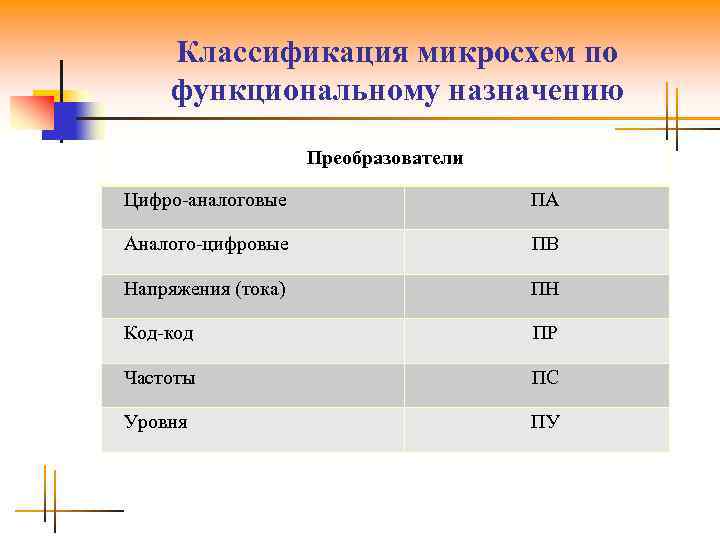 Классификация микросхем по функциональному назначению

| Преобразователи | |
|---|---|
| Цифро-аналоговые | ПА |
| Аналого-цифровые | ПВ |
| Напряжения (тока) | ПН |
| Код-код | ПР |
| Частоты | ПС |
| Уровня | ПУ |